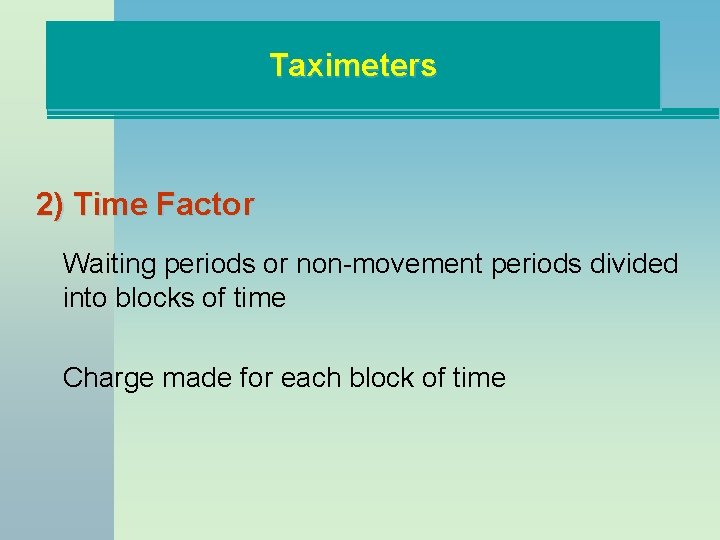 Taximeters

2) Time Factor

Waiting periods or non-movement periods divided into blocks of time

Charge made for each block of time